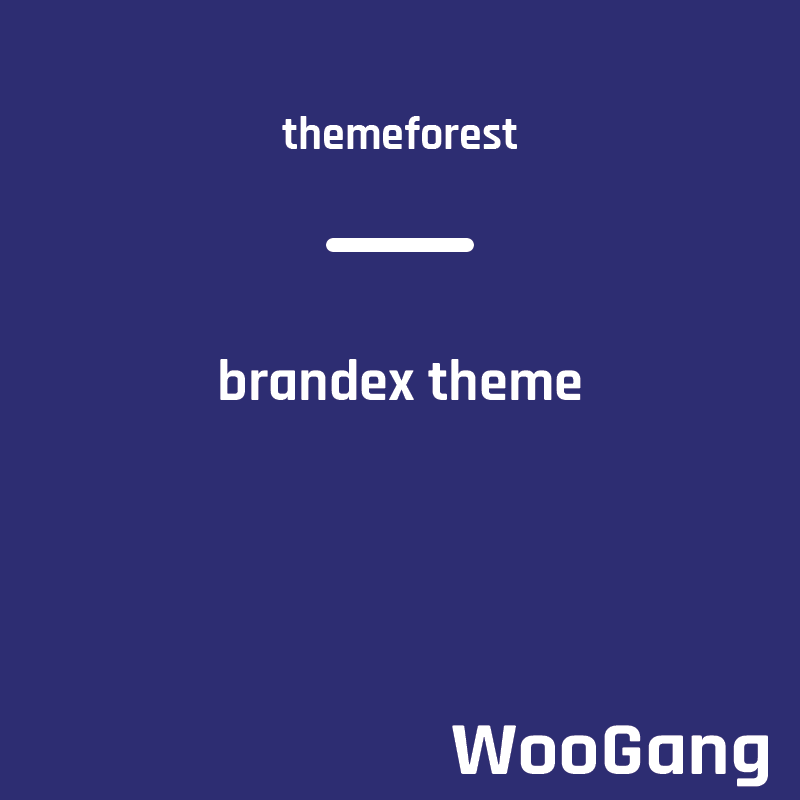 themeforest

brandex theme

WooGang